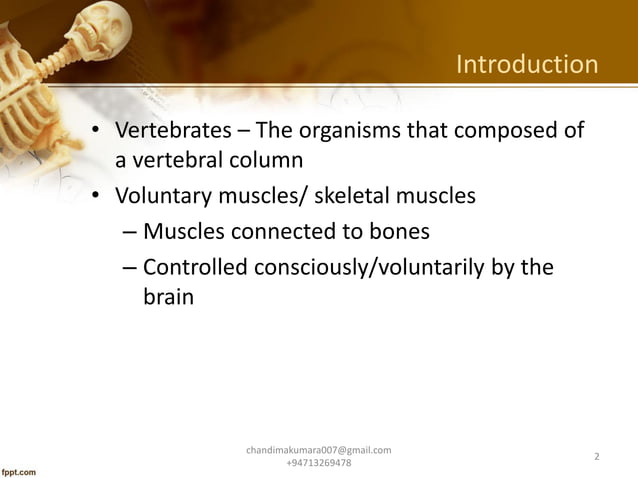 Introduction

• Vertebrates – The organisms that composed of a vertebral column
• Voluntary muscles/ skeletal muscles
– Muscles connected to bones
– Controlled consciously/voluntarily by the brain

chandimakumara007@gmail.com
+94713269478

2

fppt.com